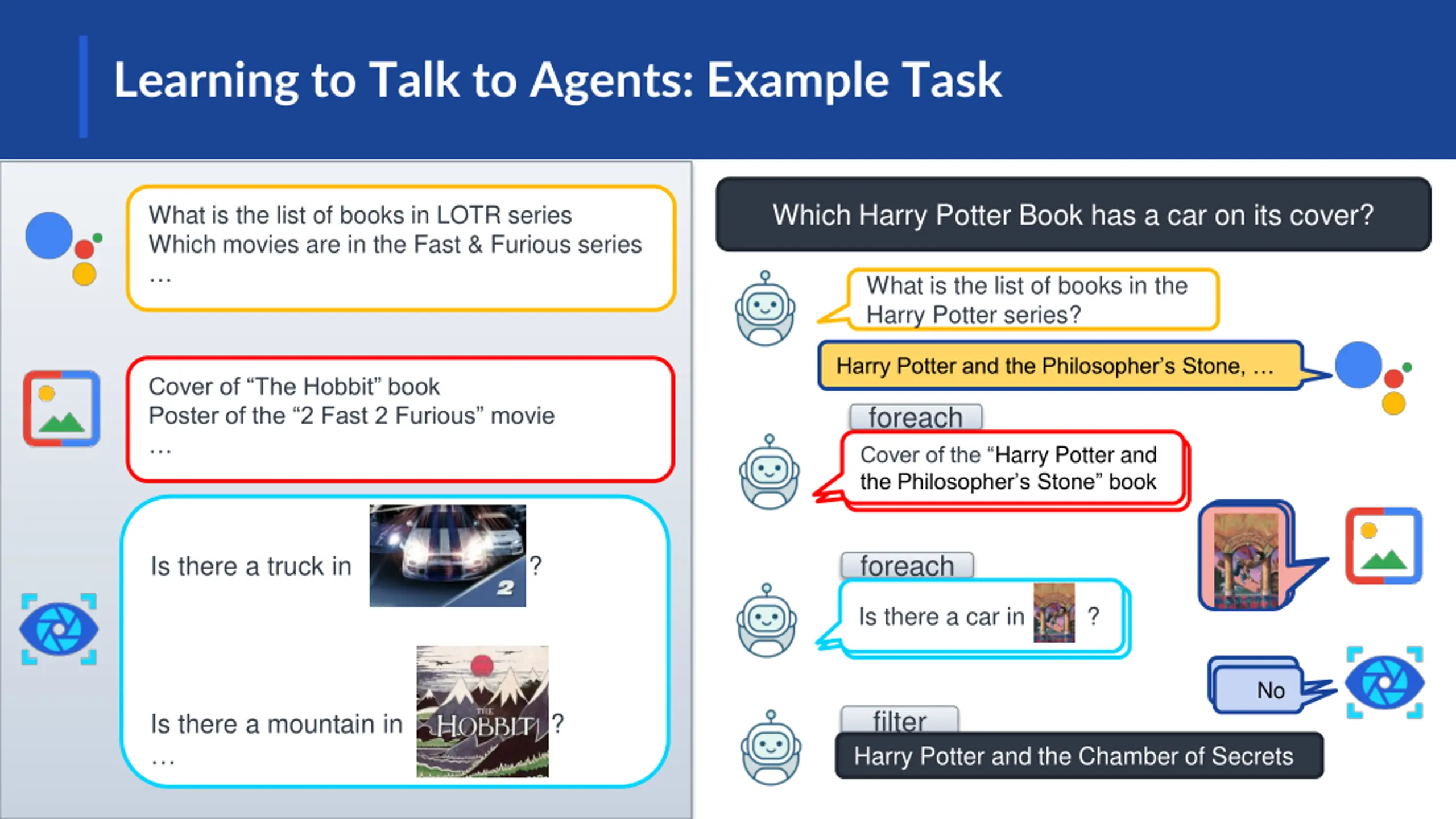 Learning to Talk to Agents: Example Task

What is the list of books in LOTR series
Which movies are in the Fast & Furious series
…

Cover of “The Hobbit” book
Poster of the “2 Fast 2 Furious” movie
…

Is there a truck in 2 ?

Is there a mountain in THE HOBBIT ?
…

Which Harry Potter Book has a car on its cover?

What is the list of books in the Harry Potter series?

Harry Potter and the Philosopher’s Stone, …

foreach

Cover of the “Harry Potter and the Philosopher’s Stone” book

foreach

Is there a car in ?

No

filter

Harry Potter and the Chamber of Secrets